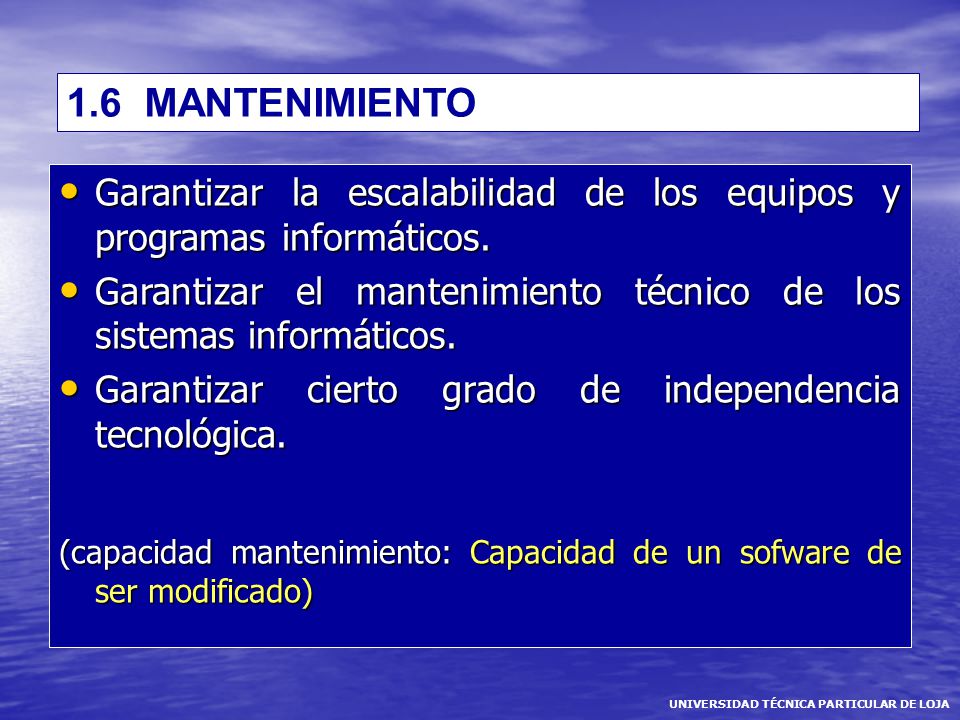 1.6 MANTENIMIENTO

• Garantizar la escalabilidad de los equipos y programas informáticos.
• Garantizar el mantenimiento técnico de los sistemas informáticos.
• Garantizar cierto grado de independencia tecnológica.

(capacidad mantenimiento: Capacidad de un sofware de ser modificado)

UNIVERSIDAD TÉCNICA PARTICULAR DE LOJA